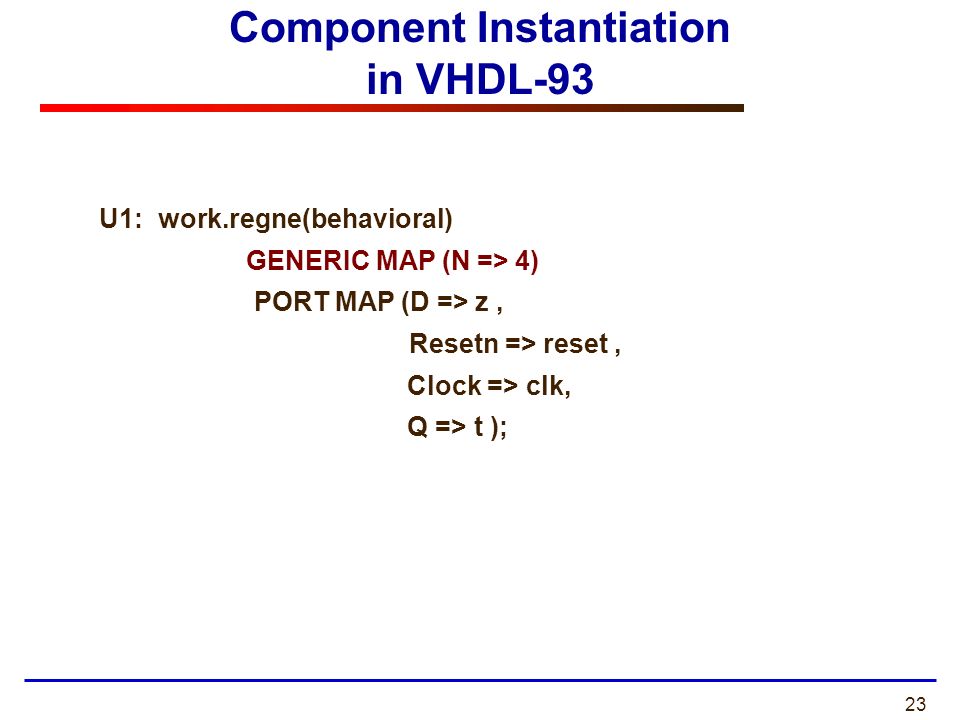 Component Instantiation
in VHDL-93

U1: work.regne(behavioral)
GENERIC MAP (N => 4)
PORT MAP (D => z ,
Resetn => reset ,
Clock => clk,
Q => t );

23